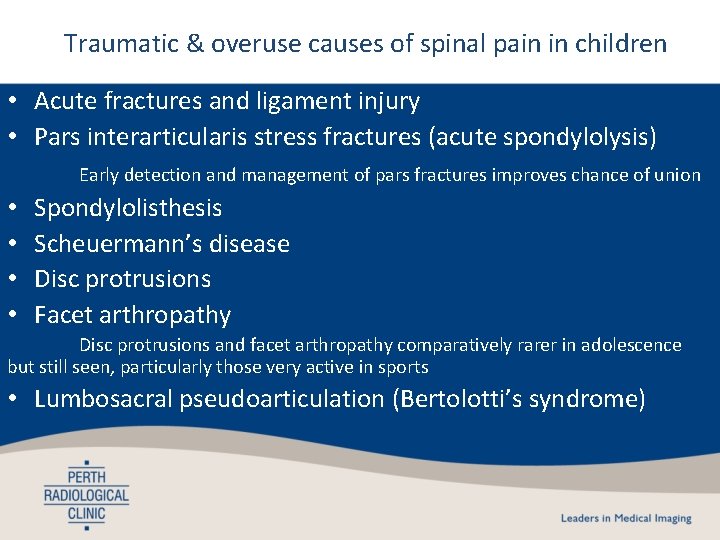 Traumatic & overuse causes of spinal pain in children

• Acute fractures and ligament injury
• Pars interarticularis stress fractures (acute spondylolysis)

Early detection and management of pars fractures improves chance of union

• Spondylolisthesis
• Scheuermann's disease
• Disc protrusions
• Facet arthropathy

Disc protrusions and facet arthropathy comparatively rarer in adolescence but still seen, particularly those very active in sports

• Lumbosacral pseudoarticulation (Bertolotti's syndrome)

PERTH RADIOLOGICAL CLINIC

Leaders in Medical Imaging